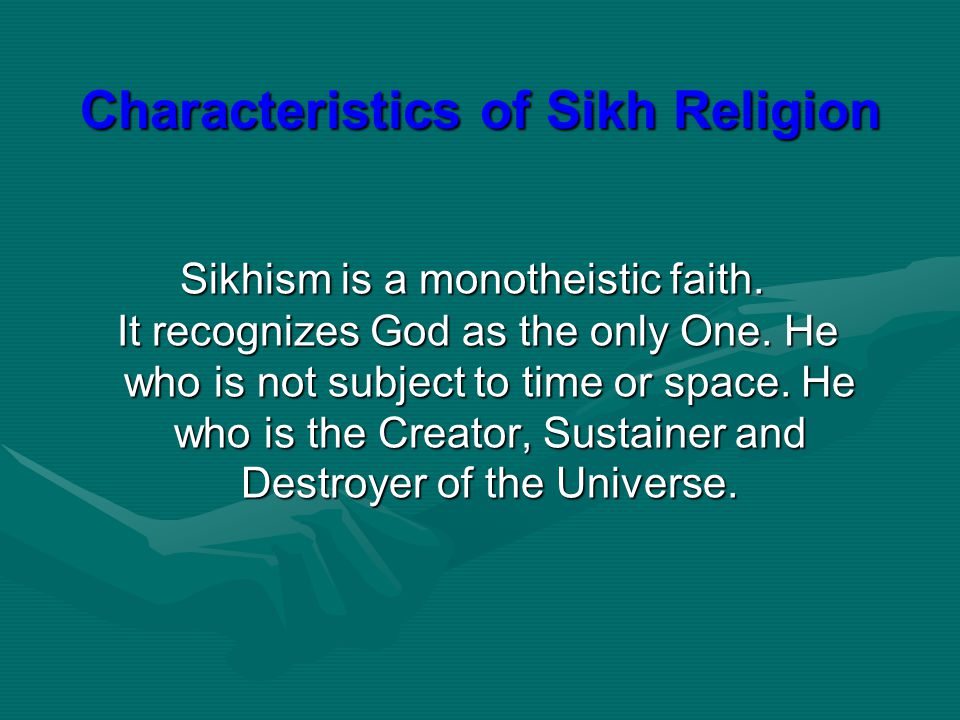 Characteristics of Sikh Religion

Sikhism is a monotheistic faith. It recognizes God as the only One. He who is not subject to time or space. He who is the Creator, Sustainer and Destroyer of the Universe.